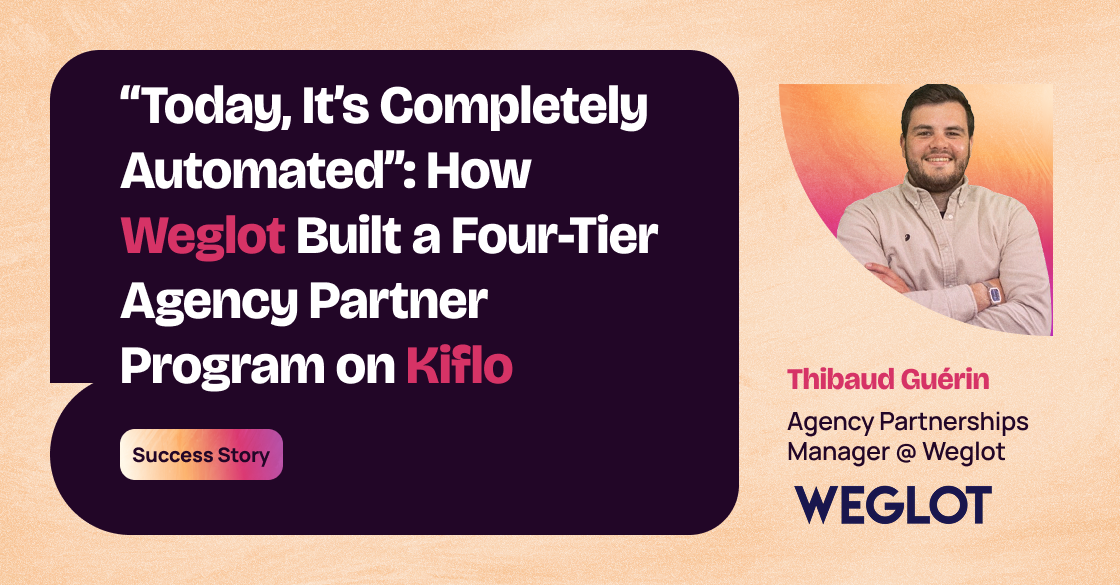 “Today, It’s Completely Automated”: How Weglot Built a Four-Tier Agency Partner Program on Kiflo

Success Story

Thibaud Guérin

Agency Partnerships Manager @ Weglot

WEGLOT